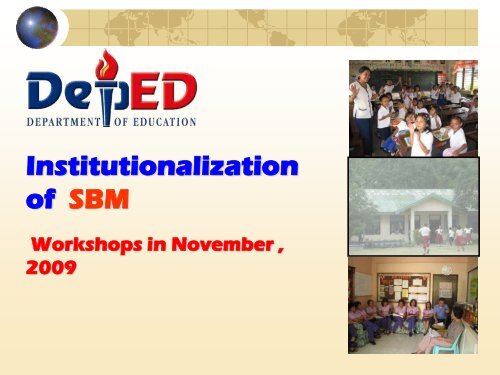 DepED
DEPARTMENT OF EDUCATION

Institutionalization of SBM

Workshops in November , 2009